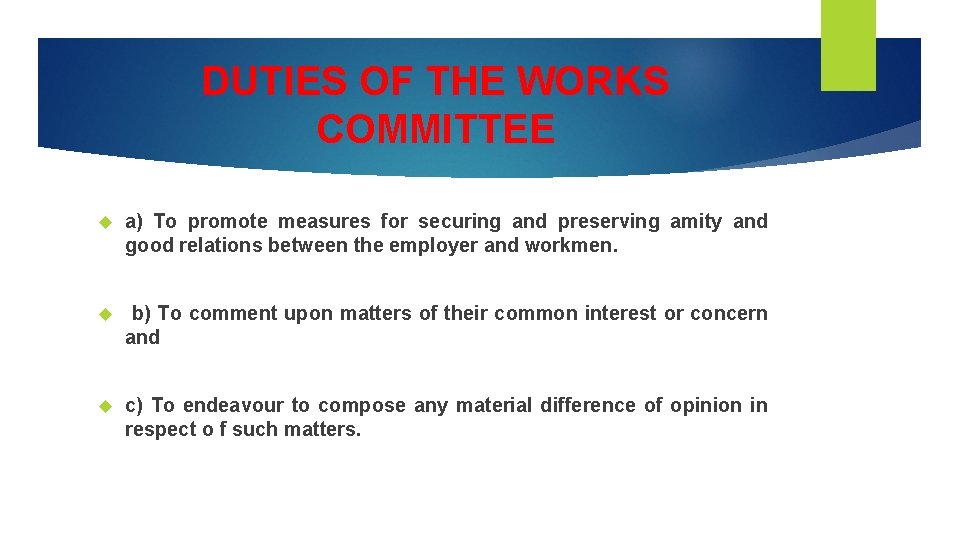 DUTIES OF THE WORKS COMMITTEE

a) To promote measures for securing and preserving amity and good relations between the employer and workmen.

b) To comment upon matters of their common interest or concern and

c) To endeavour to compose any material difference of opinion in respect o f such matters.